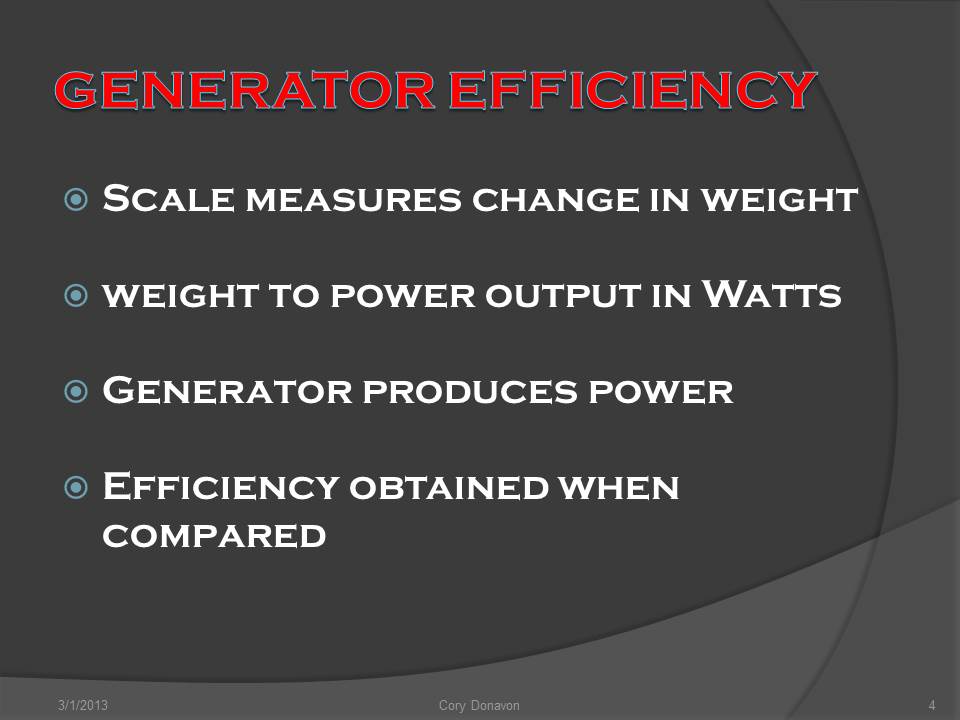 GENERATOR EFFICIENCY

Scale measures change in weight

weight to power output in Watts

Generator produces power

Efficiency obtained when compared

3/1/2013 Cory Donavon 4